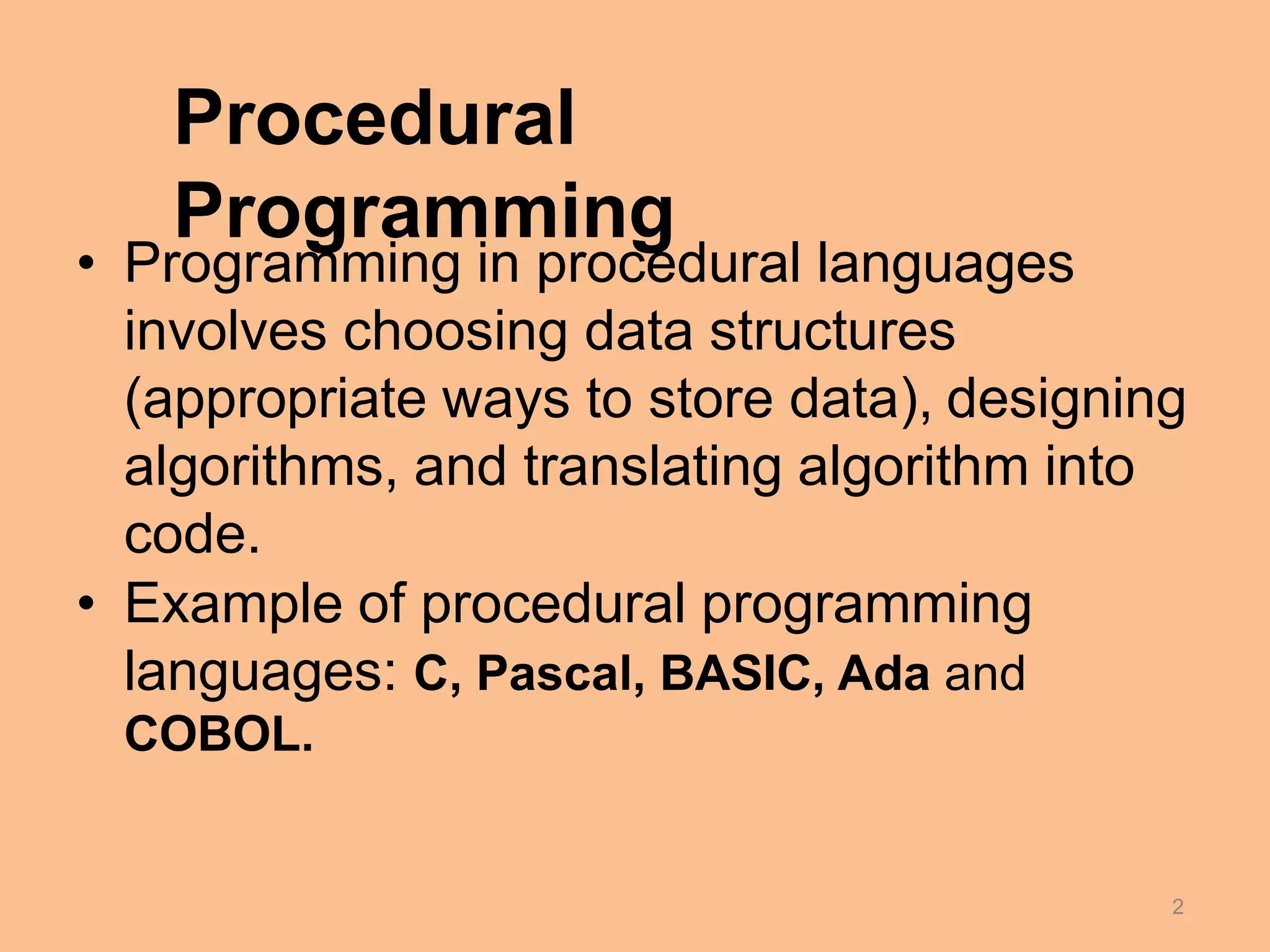 Procedural Programming

• Programming in procedural languages involves choosing data structures (appropriate ways to store data), designing algorithms, and translating algorithm into code.
• Example of procedural programming languages: C, Pascal, BASIC, Ada and COBOL.

2